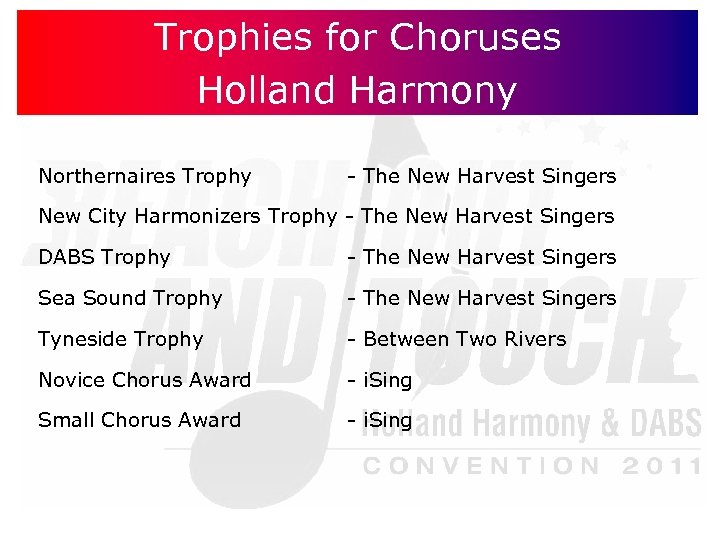 Trophies for Choruses
Holland Harmony

Northernaires Trophy - The New Harvest Singers
New City Harmonizers Trophy - The New Harvest Singers
DABS Trophy - The New Harvest Singers
Sea Sound Trophy - The New Harvest Singers
Tyneside Trophy - Between Two Rivers
Novice Chorus Award - iSing
Small Chorus Award - iSing

REACH OUT AND TOUCH
Holland Harmony & DABS
CONVENTION 2011